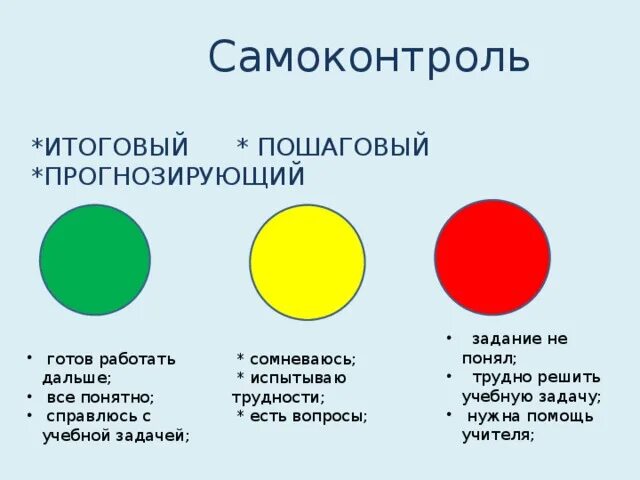 Самоконтроль

*ИТОГОВЫЙ * ПОШАГОВЫЙ
*ПРОГНОЗИРУЮЩИЙ

• готов работать дальше;
• все понятно;
• справлюсь с учебной задачей;

* сомневаюсь;
* испытываю трудности;
* есть вопросы;

• задание не понял;
• трудно решить учебную задачу;
• нужна помощь учителя;